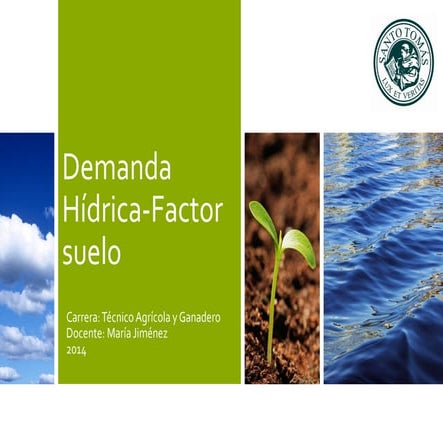 SANTO TOMÁS
LUX ET VERITAS

Demanda Hídrica-Factor suelo

Carrera: Técnico Agrícola y Ganadero
Docente: María Jiménez
2014